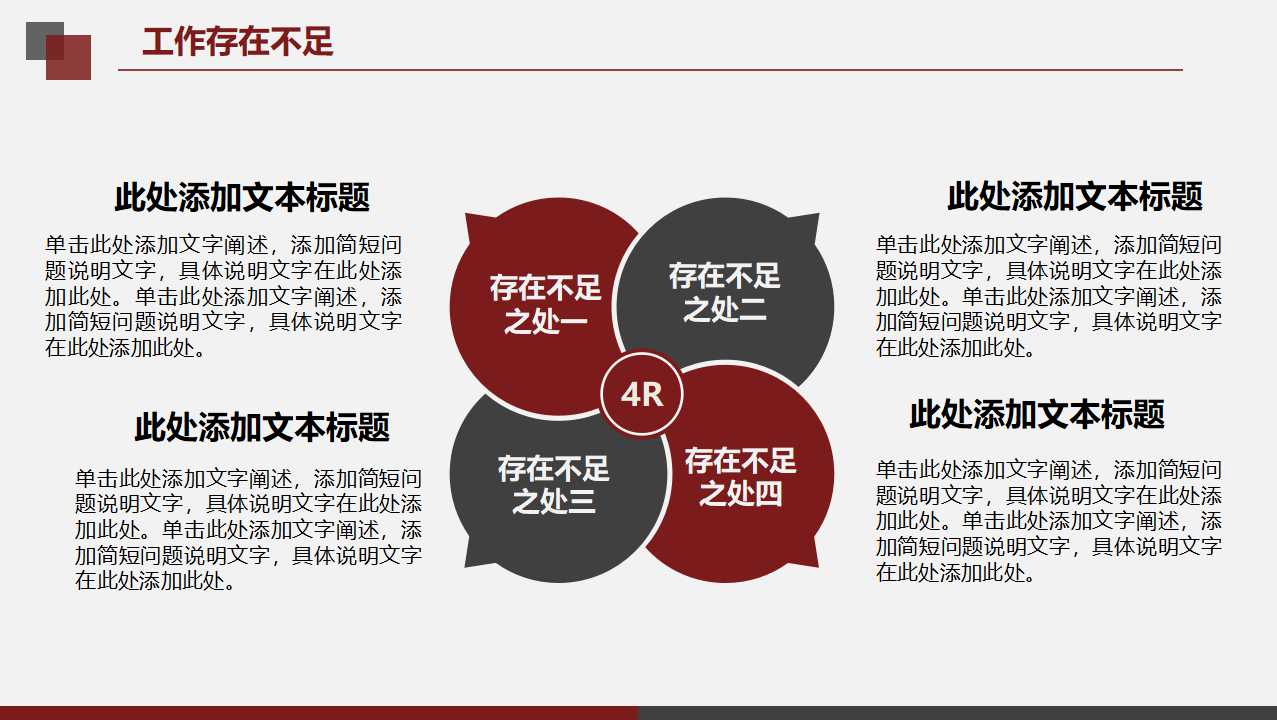 工作存在不足

此处添加文本标题

单击此处添加文字阐述，添加简短问题说明文字，具体说明文字在此处添加此处。单击此处添加文字阐述，添加简短问题说明文字，具体说明文字在此处添加此处。

此处添加文本标题

单击此处添加文字阐述，添加简短问题说明文字，具体说明文字在此处添加此处。单击此处添加文字阐述，添加简短问题说明文字，具体说明文字在此处添加此处。

存在不足之处一

存在不足之处二

4R

存在不足之处三

存在不足之处四

此处添加文本标题

单击此处添加文字阐述，添加简短问题说明文字，具体说明文字在此处添加此处。单击此处添加文字阐述，添加简短问题说明文字，具体说明文字在此处添加此处。

此处添加文本标题

单击此处添加文字阐述，添加简短问题说明文字，具体说明文字在此处添加此处。单击此处添加文字阐述，添加简短问题说明文字，具体说明文字在此处添加此处。